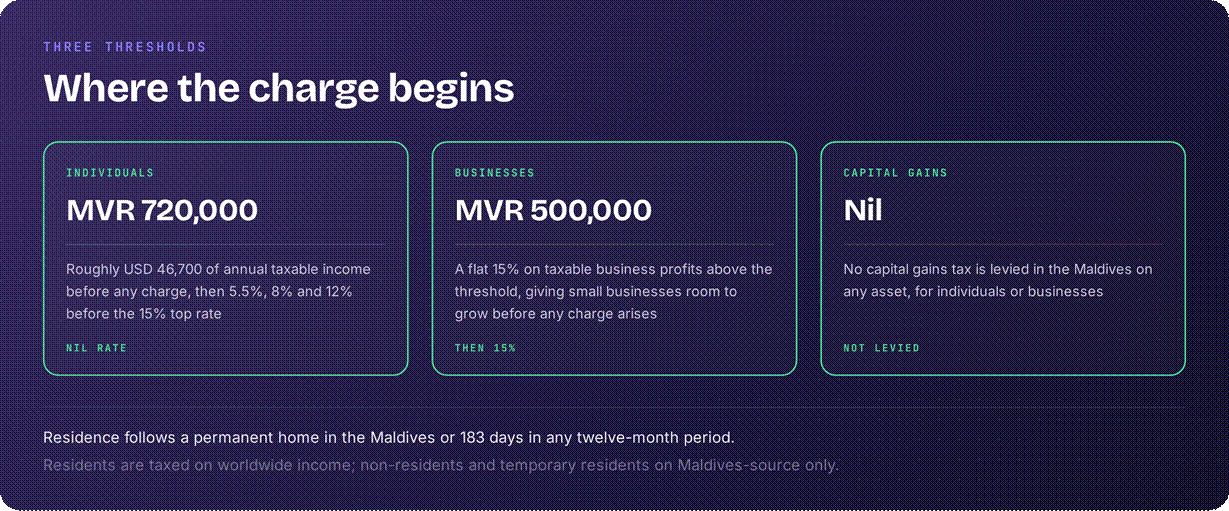 THREE THRESHOLDS

Where the charge begins

INDIVIDUALS

MVR 720,000

Roughly USD 46,700 of annual taxable income before any charge, then 5.5%, 8% and 12% before the 15% top rate

NIL RATE

BUSINESSES

MVR 500,000

A flat 15% on taxable business profits above the threshold, giving small businesses room to grow before any charge arises

THEN 15%

CAPITAL GAINS

Nil

No capital gains tax is levied in the Maldives on any asset, for individuals or businesses

NOT LEVIED

Residence follows a permanent home in the Maldives or 183 days in any twelve-month period.

Residents are taxed on worldwide income; non-residents and temporary residents on Maldives-source only.